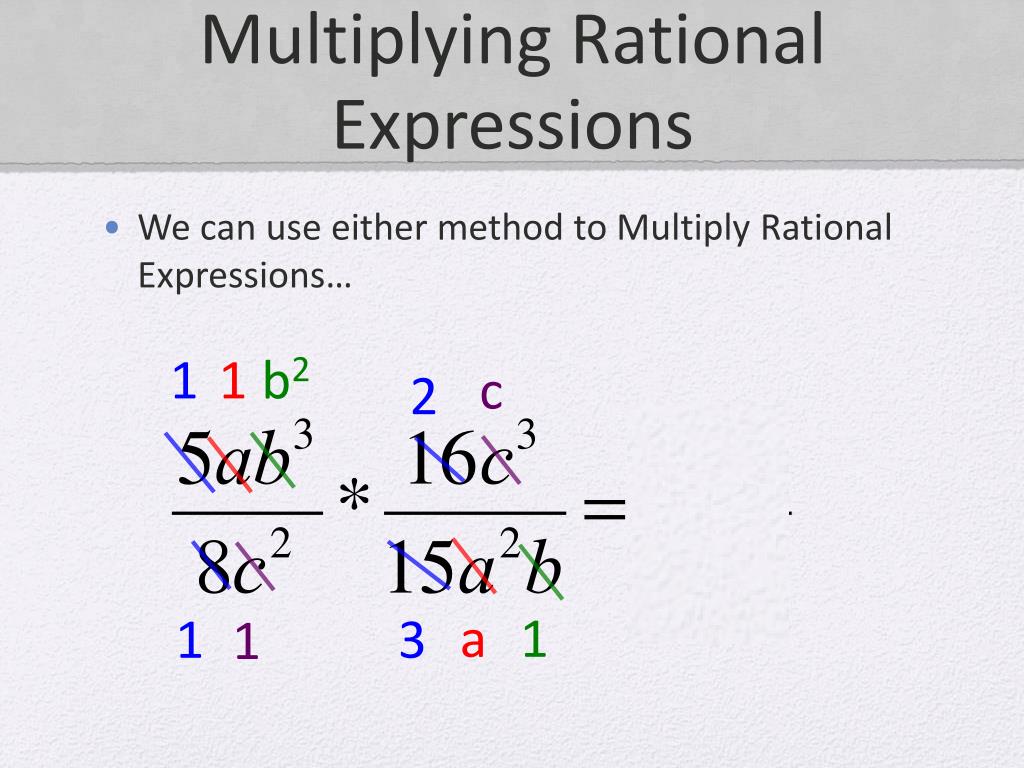 Multiplying Rational Expressions

• We can use either method to Multiply Rational Expressions…

1 1 $b^2$ 2 c

$\frac{5ab^3}{8c^2} * \frac{16c^3}{15a^2b} =$

1 1 3 a 1